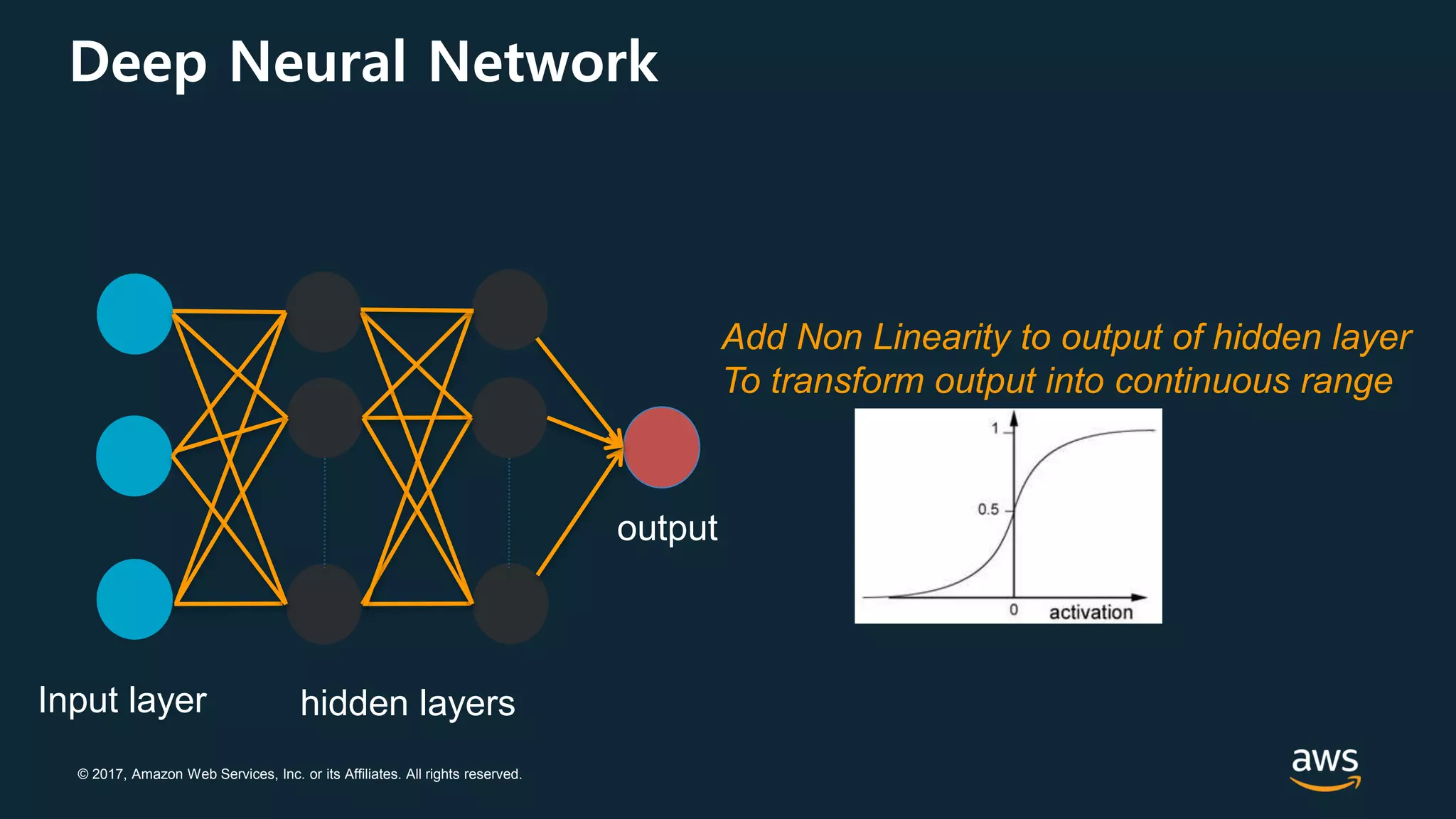 Deep Neural Network

Add Non Linearity to output of hidden layer
To transform output into continuous range

1

0.5

0

activation

output

Input layer

hidden layers

© 2017, Amazon Web Services, Inc. or its Affiliates. All rights reserved.

aws